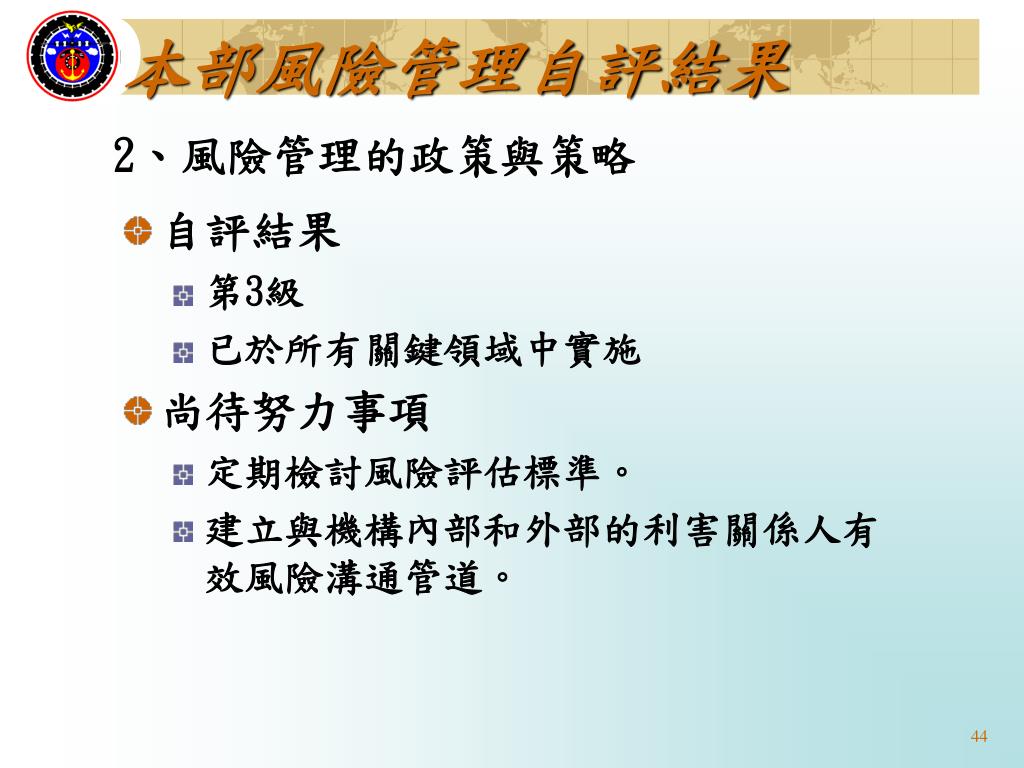 本部風險管理自評結果

2、風險管理的政策與策略

自評結果

第3級

已於所有關鍵領域中實施

尚待努力事項

定期檢討風險評估標準。

建立與機構內部和外部的利害關係人有效風險溝通管道。

44